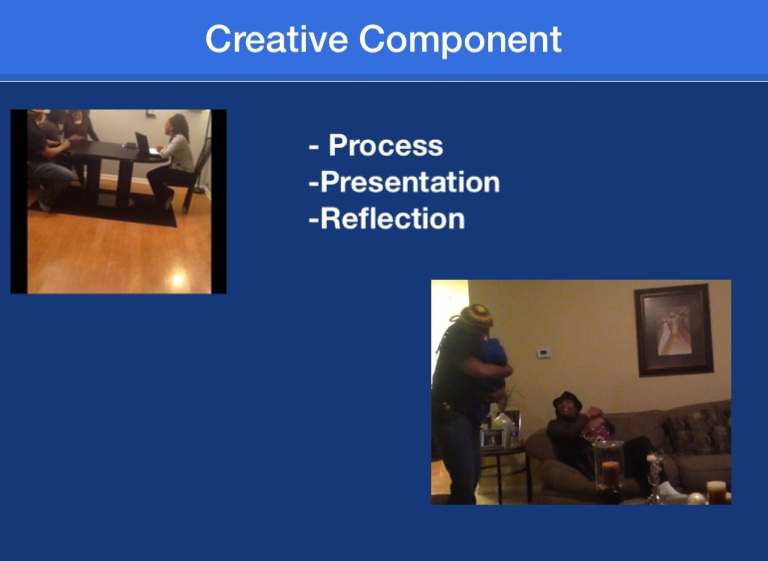 Creative Component

- Process
-Presentation
-Reflection